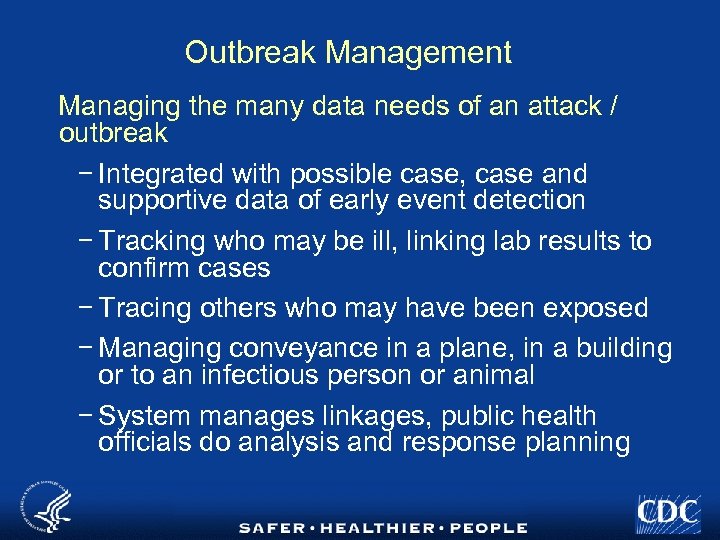 Outbreak Management

Managing the many data needs of an attack / outbreak

– Integrated with possible case, case and supportive data of early event detection

– Tracking who may be ill, linking lab results to confirm cases

– Tracing others who may have been exposed

– Managing conveyance in a plane, in a building or to an infectious person or animal

– System manages linkages, public health officials do analysis and response planning

SAFER • HEALTHIER • PEOPLE

CDC